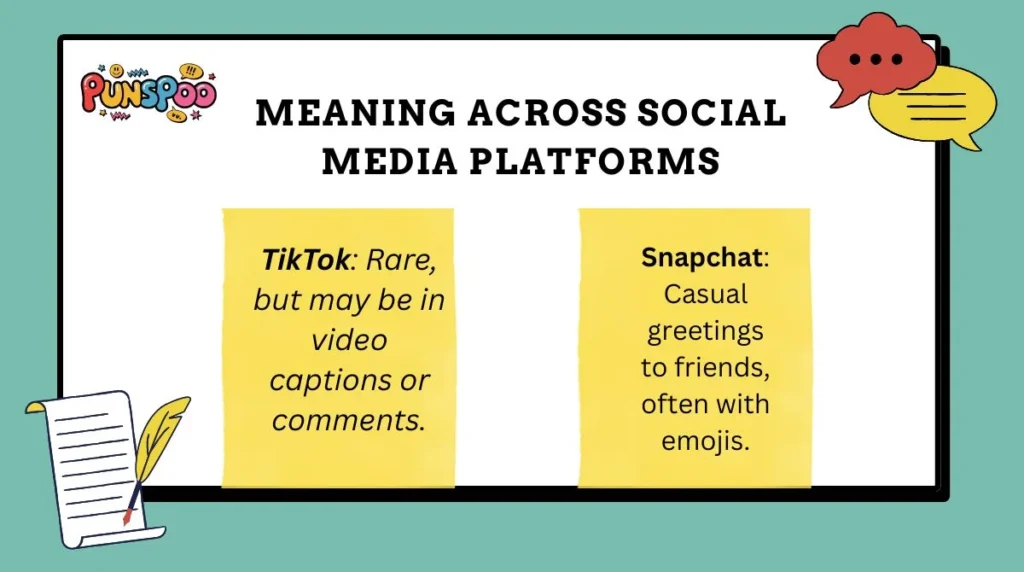 PUNSPOO

MEANING ACROSS SOCIAL MEDIA PLATFORMS

TikTok: Rare, but may be in video captions or comments.

Snapchat: Casual greetings to friends, often with emojis.